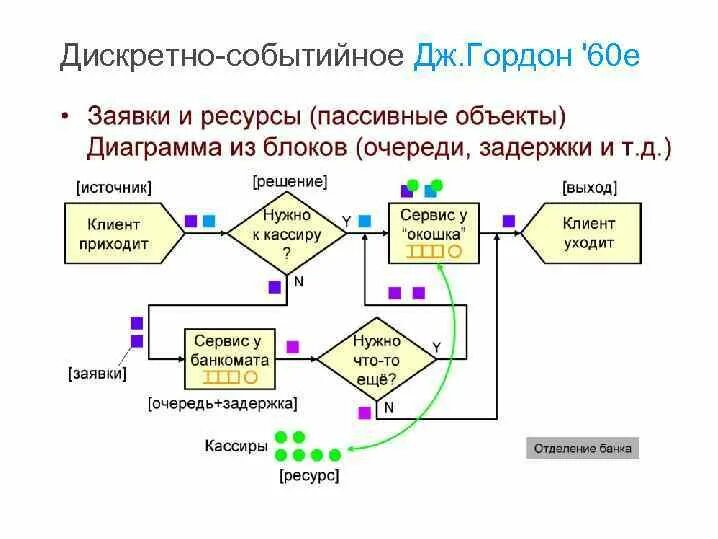 Дискретно-событийное Дж.Гордон '60е

• Заявки и ресурсы (пассивные объекты) Диаграмма из блоков (очереди, задержки и т.д.)

[источник]

Клиент приходит

[решение]

Нужно к кассиру ?

Y

N

Сервис у "окошка"

[выход]

Клиент уходит

[заявки]

Сервис у банкомата

[очередь+задержка]

Нужно что-то ещё?

Y

N

Кассиры

[ресурс]

Отделение банка